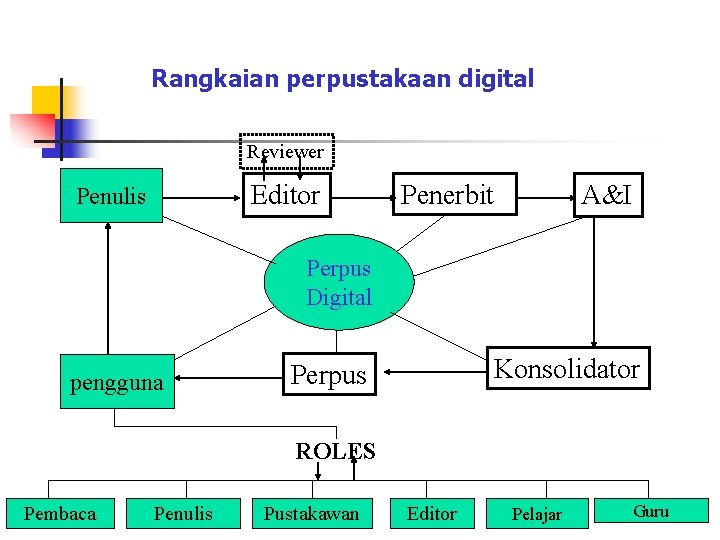 Rangkaian perpustakaan digital

Reviewer

Penulis

Editor

Penerbit

A&I

Perpus Digital

pengguna

Perpus

Konsolidator

ROLES

Pembaca

Penulis

Pustakawan

Editor

Pelajar

Guru